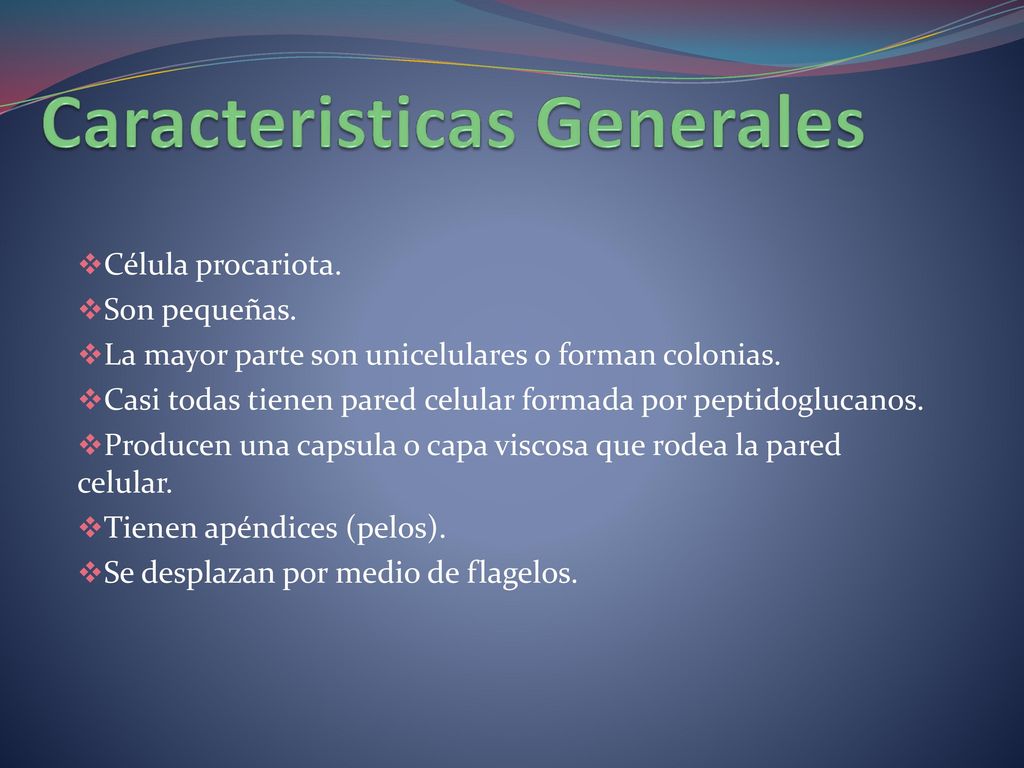 Caracteristicas Generales

❖Célula procariota.
❖Son pequeñas.
❖La mayor parte son unicelulares o forman colonias.
❖Casi todas tienen pared celular formada por peptidoglucanos.
❖Producen una capsula o capa viscosa que rodea la pared celular.
❖Tienen apéndices (pelos).
❖Se desplazan por medio de flagelos.